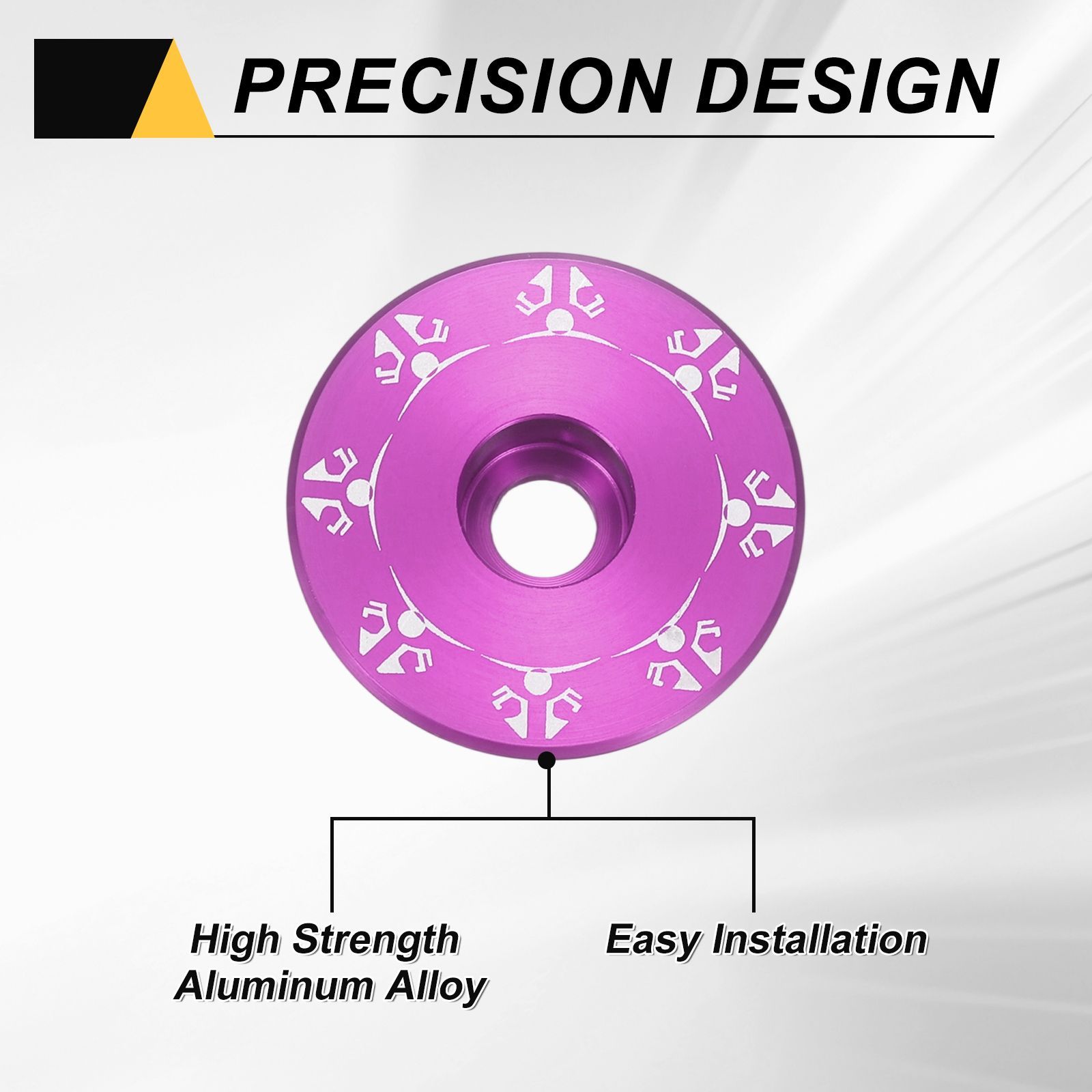 PRECISION DESIGN

High Strength
Aluminum Alloy

Easy Installation